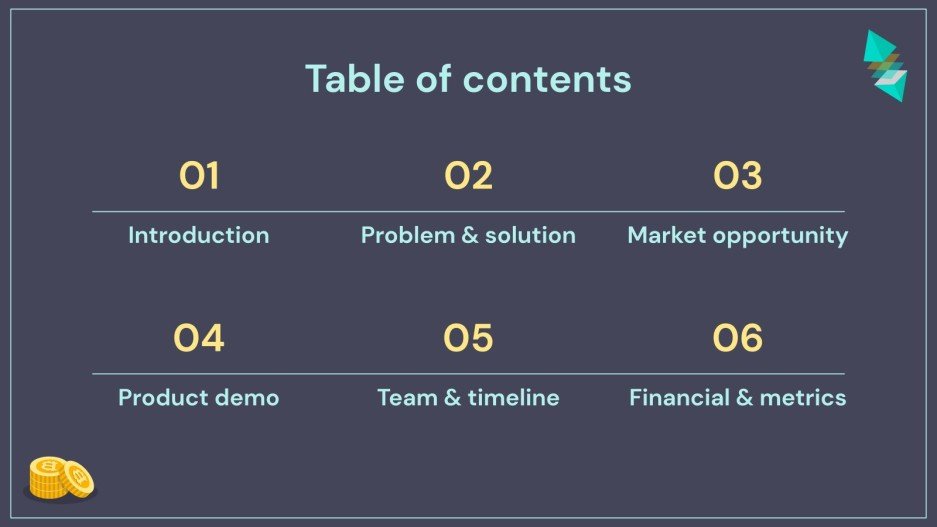 Table of contents

01
Introduction

02
Problem & solution

03
Market opportunity

04
Product demo

05
Team & timeline

06
Financial & metrics